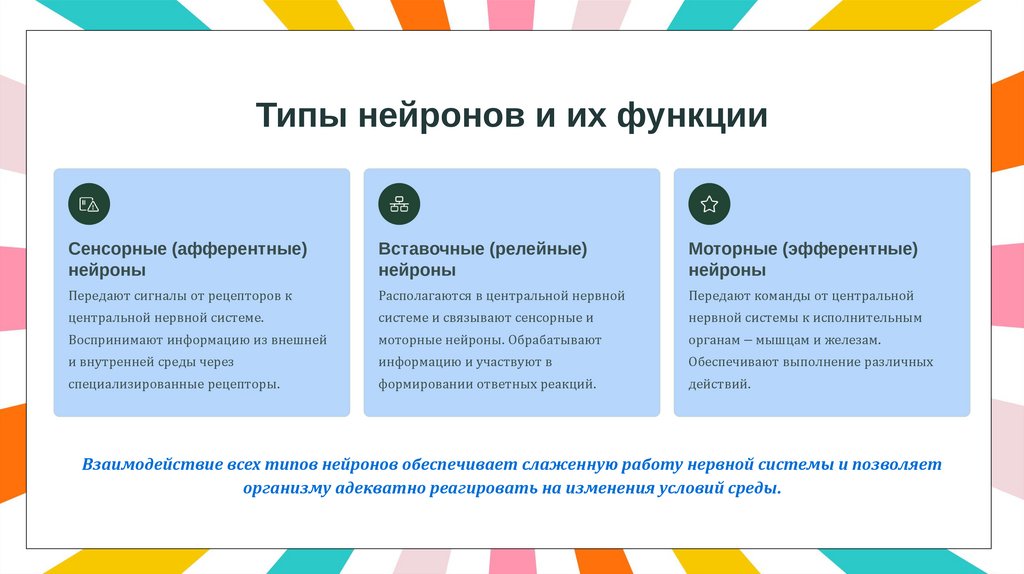 Типы нейронов и их функции

Сенсорные (афферентные) нейроны

Передают сигналы от рецепторов к центральной нервной системе. Воспринимают информацию из внешней и внутренней среды через специализированные рецепторы.

Вставочные (релейные) нейроны

Располагаются в центральной нервной системе и связывают сенсорные и моторные нейроны. Обрабатывают информацию и участвуют в формировании ответных реакций.

Моторные (эфферентные) нейроны

Передают команды от центральной нервной системы к исполнительным органам — мышцам и железам. Обеспечивают выполнение различных действий.

Взаимодействие всех типов нейронов обеспечивает слаженную работу нервной системы и позволяет организму адекватно реагировать на изменения условий среды.